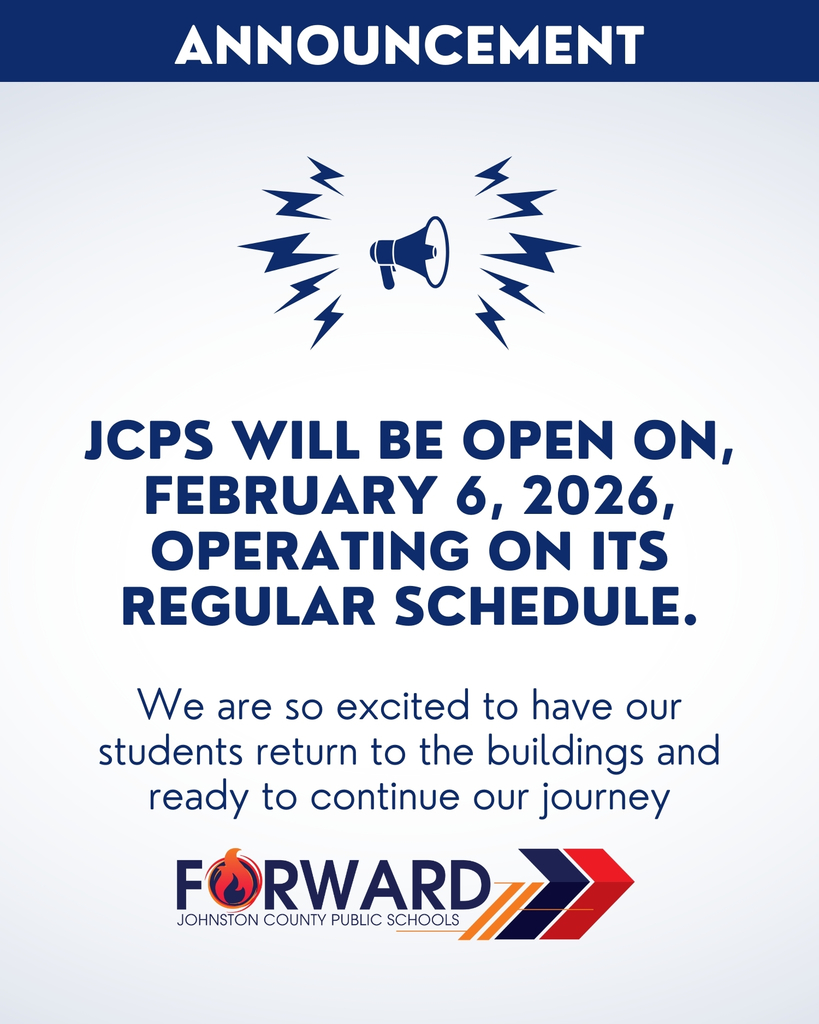 ANNOUNCEMENT

JCPS WILL BE OPEN ON, FEBRUARY 6, 2026, OPERATING ON ITS REGULAR SCHEDULE.

We are so excited to have our students return to the buildings and ready to continue our journey

FORWARD
JOHNSTON COUNTY PUBLIC SCHOOLS